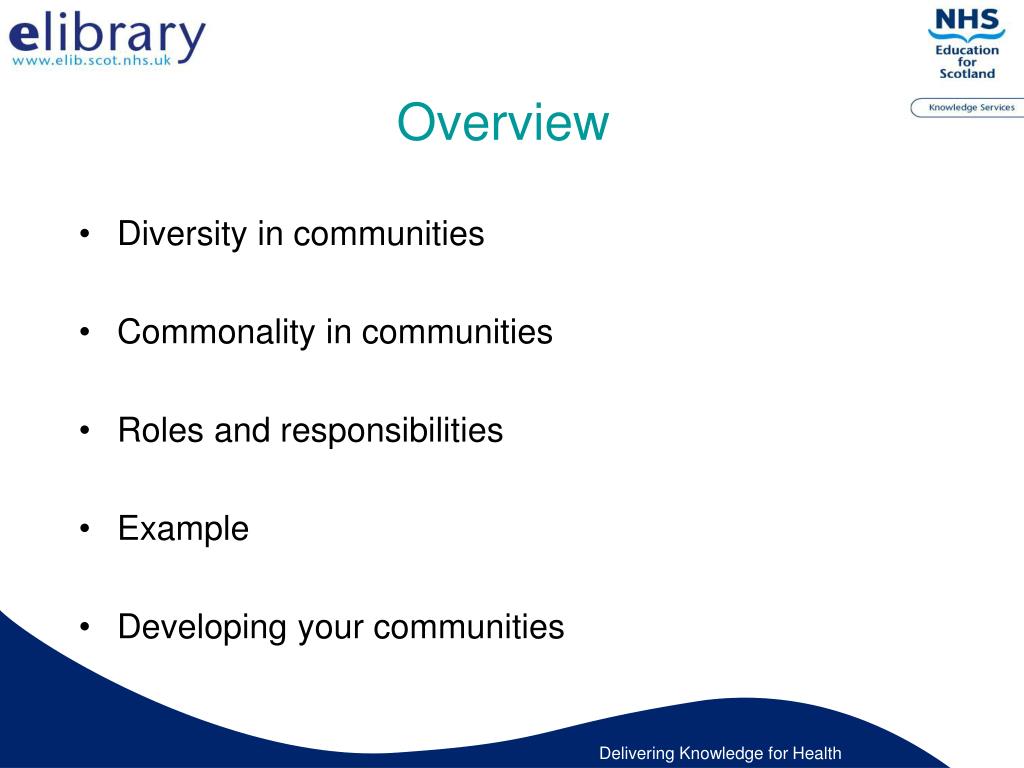 elibrary
www.elib.scot.nhs.uk

NHS
Education
for
Scotland

Knowledge Services

Overview

• Diversity in communities
• Commonality in communities
• Roles and responsibilities
• Example
• Developing your communities

Delivering Knowledge for Health